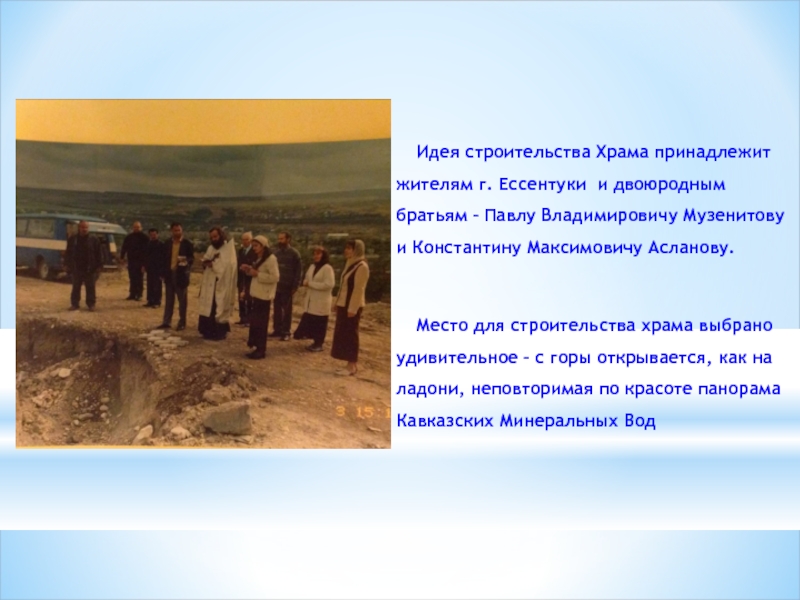 3 15 1

Идея строительства Храма принадлежит жителям г. Ессентуки и двоюродным братьям – Павлу Владимировичу Музенитову и Константину Максимовичу Асланову.

Место для строительства храма выбрано удивительное – с горы открывается, как на ладони, неповторимая по красоте панорама Кавказских Минеральных Вод